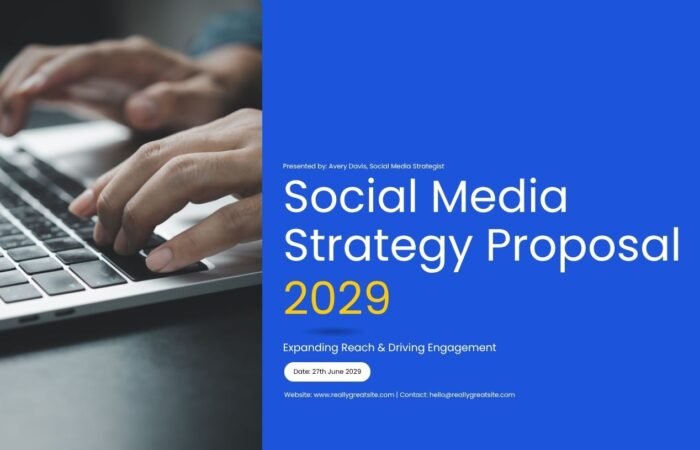 Presented by: Avery Davis, Social Media Strategist

Social Media Strategy Proposal 2029

Expanding Reach & Driving Engagement

Date: 27th June 2029

Website: www.reallygreatsite.com | Contact: hello@reallygreatsite.com